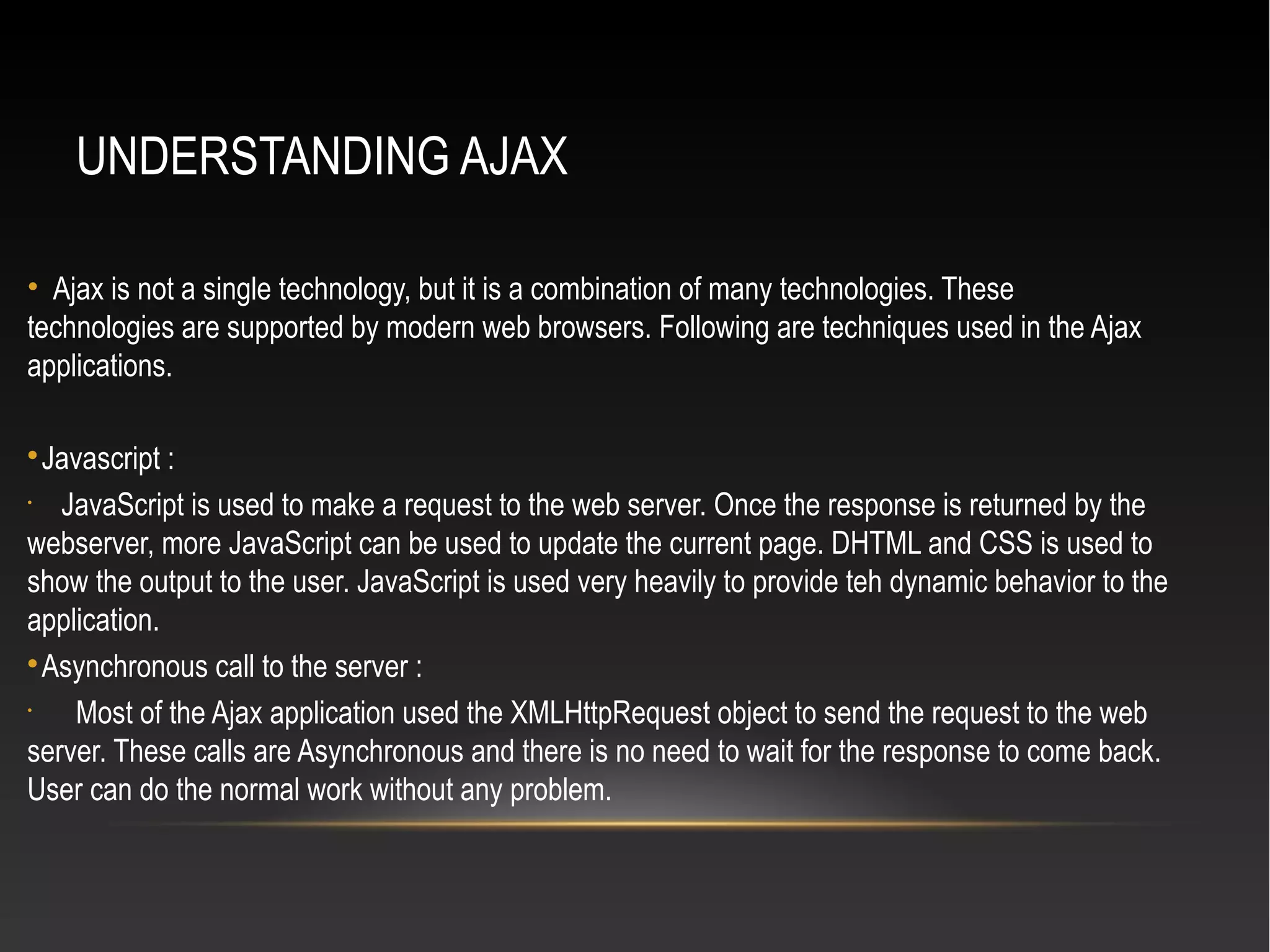 UNDERSTANDING AJAX

• Ajax is not a single technology, but it is a combination of many technologies. These technologies are supported by modern web browsers. Following are techniques used in the Ajax applications.

• Javascript :

• JavaScript is used to make a request to the web server. Once the response is returned by the webserver, more JavaScript can be used to update the current page. DHTML and CSS is used to show the output to the user. JavaScript is used very heavily to provide teh dynamic behavior to the application.

• Asynchronous call to the server :

• Most of the Ajax application used the XMLHttpRequest object to send the request to the web server. These calls are Asynchronous and there is no need to wait for the response to come back. User can do the normal work without any problem.